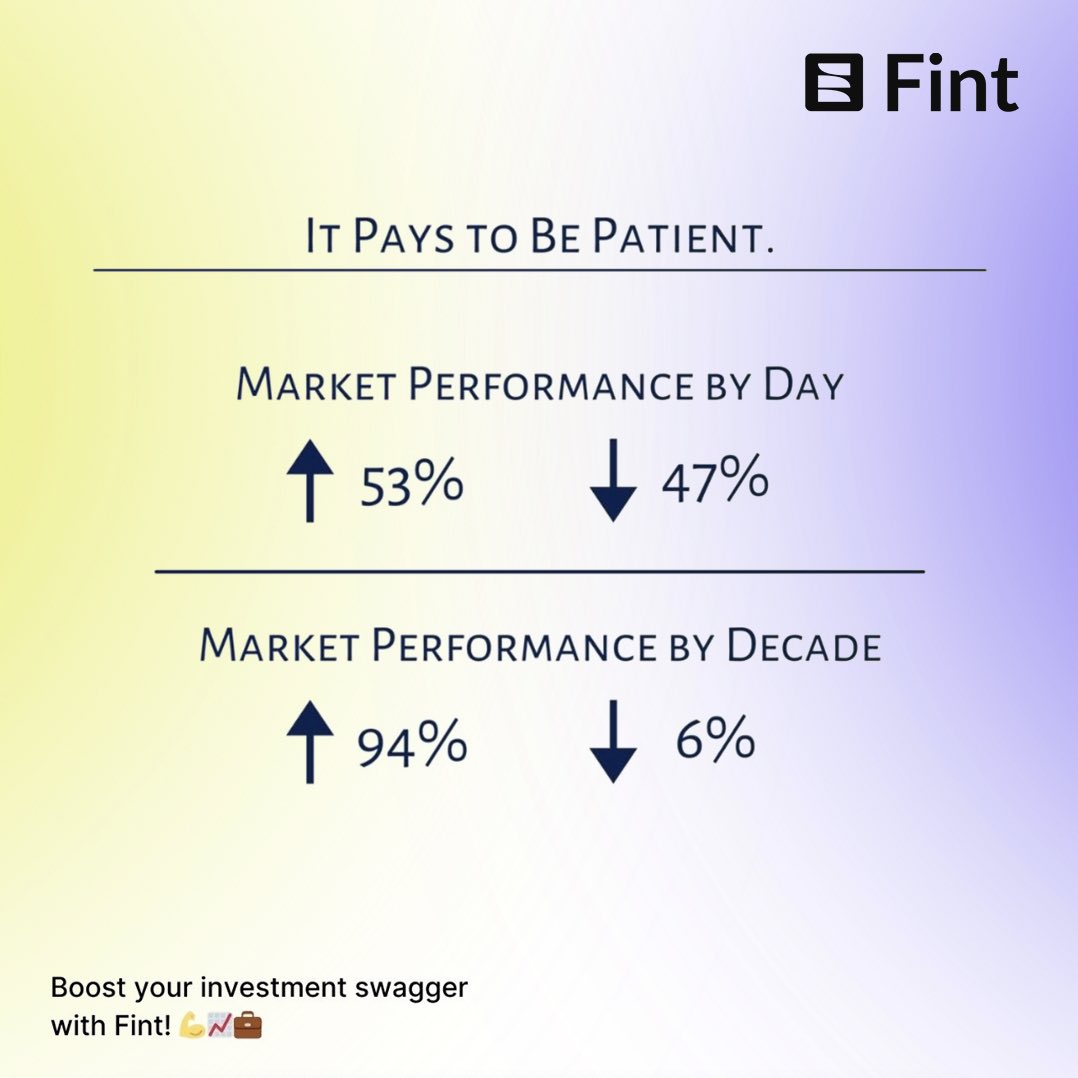 Fint

It Pays to Be Patient.

Market Performance by Day

↑ 53% ↓ 47%

Market Performance by Decade

↑ 94% ↓ 6%

Boost your investment swagger with Fint! 💪📈💼